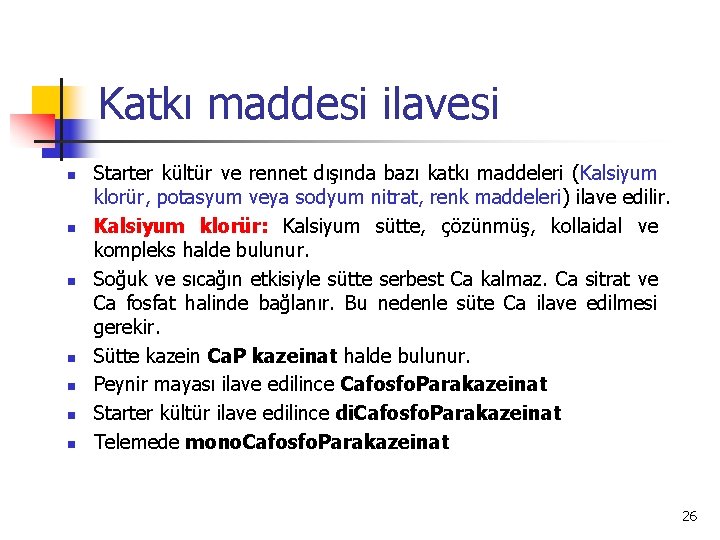 Katkı maddesi ilavesi

Starter kültür ve rennet dışında bazı katkı maddeleri (Kalsiyum klorür, potasyum veya sodyum nitrat, renk maddeleri) ilave edilir.

Kalsiyum klorür: Kalsiyum sütte, çözünmüş, kollaidal ve kompleks halde bulunur.

Soğuk ve sıcağın etkisiyle sütte serbest Ca kalmaz. Ca sitrat ve Ca fosfat halinde bağlanır. Bu nedenle süte Ca ilave edilmesi gerekir.

Sütte kazein CaP kazeinat halde bulunur.

Peynir mayası ilave edilince CafosfoParakazeinat

Starter kültür ilave edilince diCafosfoParakazeinat

Telemede monoCafosfoParakazeinat

26